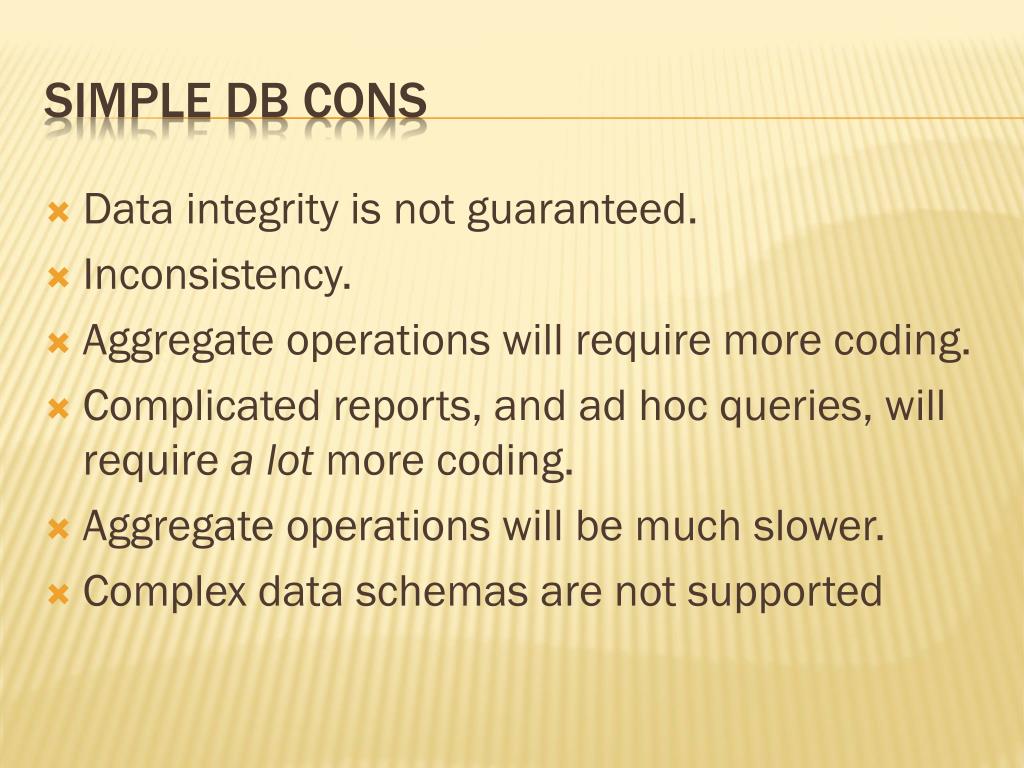 SIMPLE DB CONS

Data integrity is not guaranteed.
Inconsistency.
Aggregate operations will require more coding.
Complicated reports, and ad hoc queries, will require a lot more coding.
Aggregate operations will be much slower.
Complex data schemas are not supported